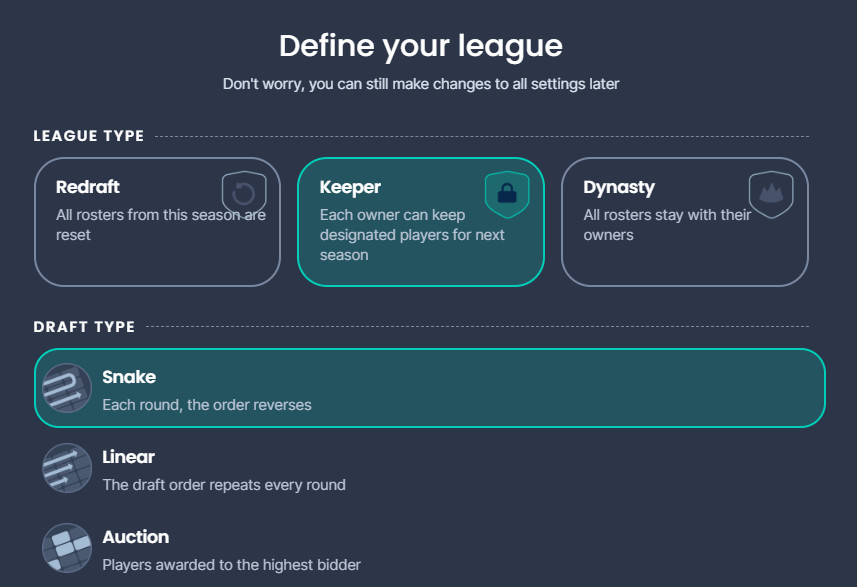 Define your league
Don't worry, you can still make changes to all settings later

LEAGUE TYPE

Redraft
All rosters from this season are reset

Keeper
Each owner can keep designated players for next season

Dynasty
All rosters stay with their owners

DRAFT TYPE

Snake
Each round, the order reverses

Linear
The draft order repeats every round

Auction
Players awarded to the highest bidder